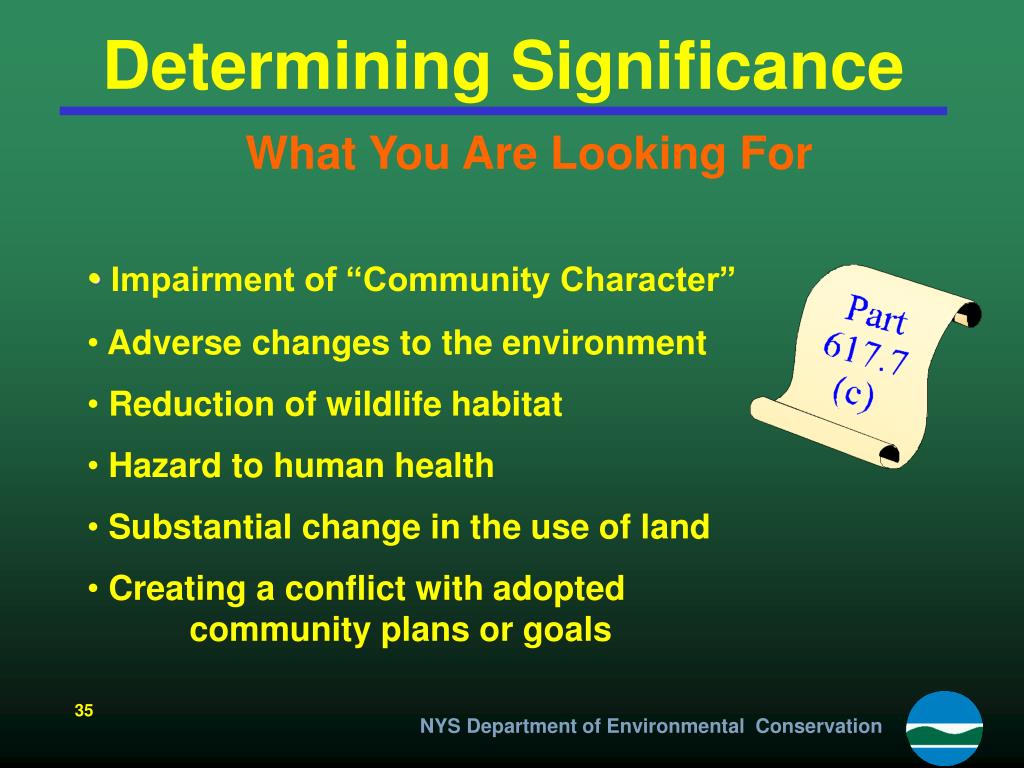 Determining Significance

What You Are Looking For

• Impairment of “Community Character”

• Adverse changes to the environment

• Reduction of wildlife habitat

• Hazard to human health

• Substantial change in the use of land

• Creating a conflict with adopted community plans or goals

Part 617.7 (c)

35

NYS Department of Environmental Conservation